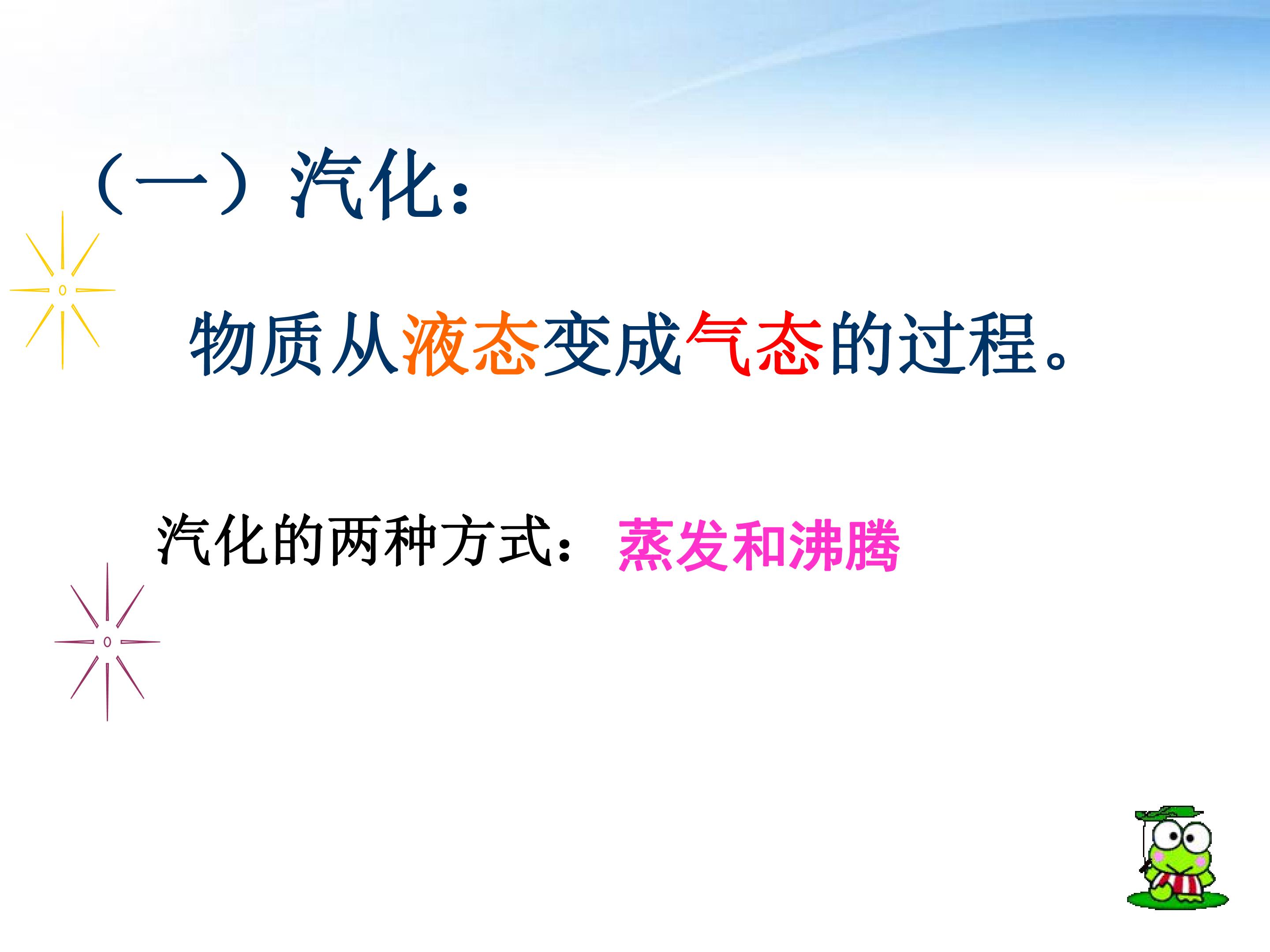 （一）汽化：

物质从液态变成气态的过程。

汽化的两种方式：蒸发和沸腾